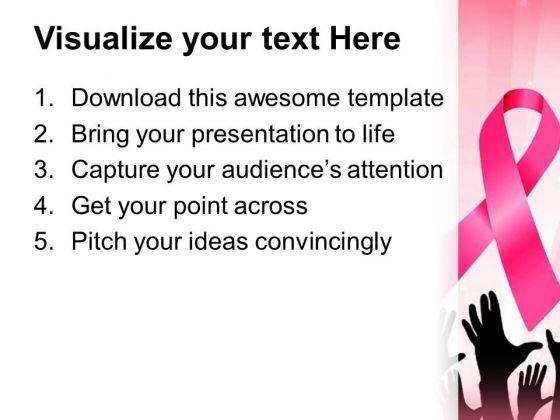 Visualize your text Here

1. Download this awesome template
2. Bring your presentation to life
3. Capture your audience's attention
4. Get your point across
5. Pitch your ideas convincingly